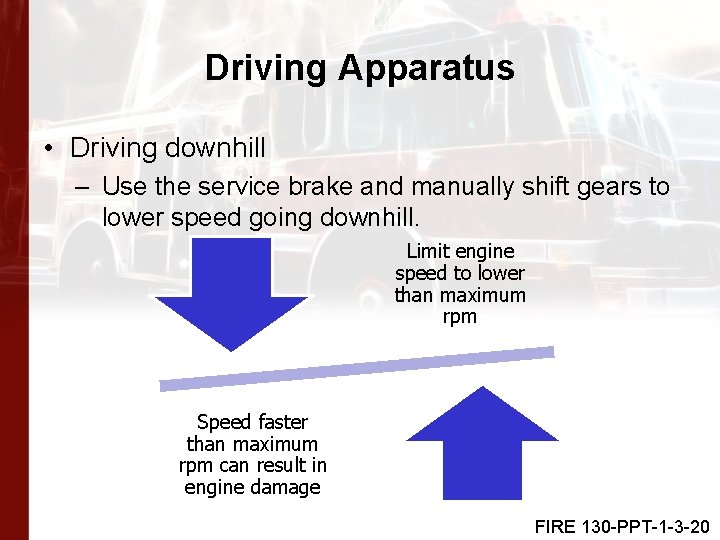 Driving Apparatus

• Driving downhill

– Use the service brake and manually shift gears to lower speed going downhill.

Limit engine speed to lower than maximum rpm

Speed faster than maximum rpm can result in engine damage

FIRE 130-PPT-1-3-20